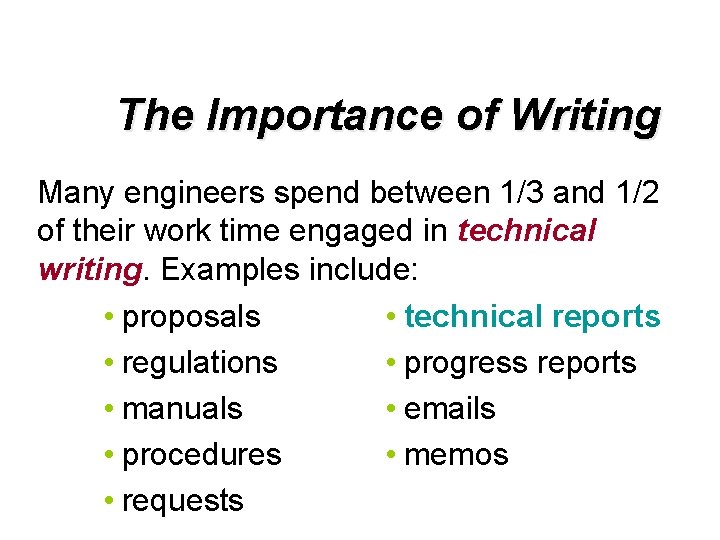 The Importance of Writing

Many engineers spend between 1/3 and 1/2 of their work time engaged in technical writing. Examples include:

• proposals
• regulations
• manuals
• procedures
• requests

• technical reports
• progress reports
• emails
• memos